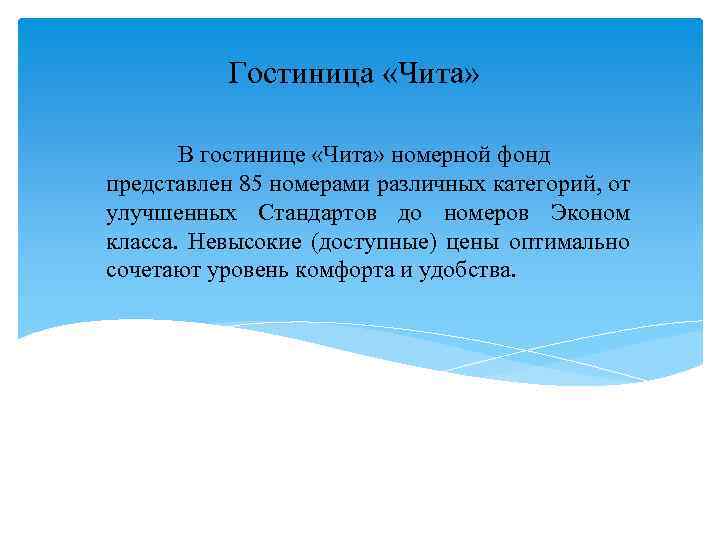 Гостиница «Чита»

В гостинице «Чита» номерной фонд представлен 85 номерами различных категорий, от улучшенных Стандартов до номеров Эконом класса. Невысокие (доступные) цены оптимально сочетают уровень комфорта и удобства.